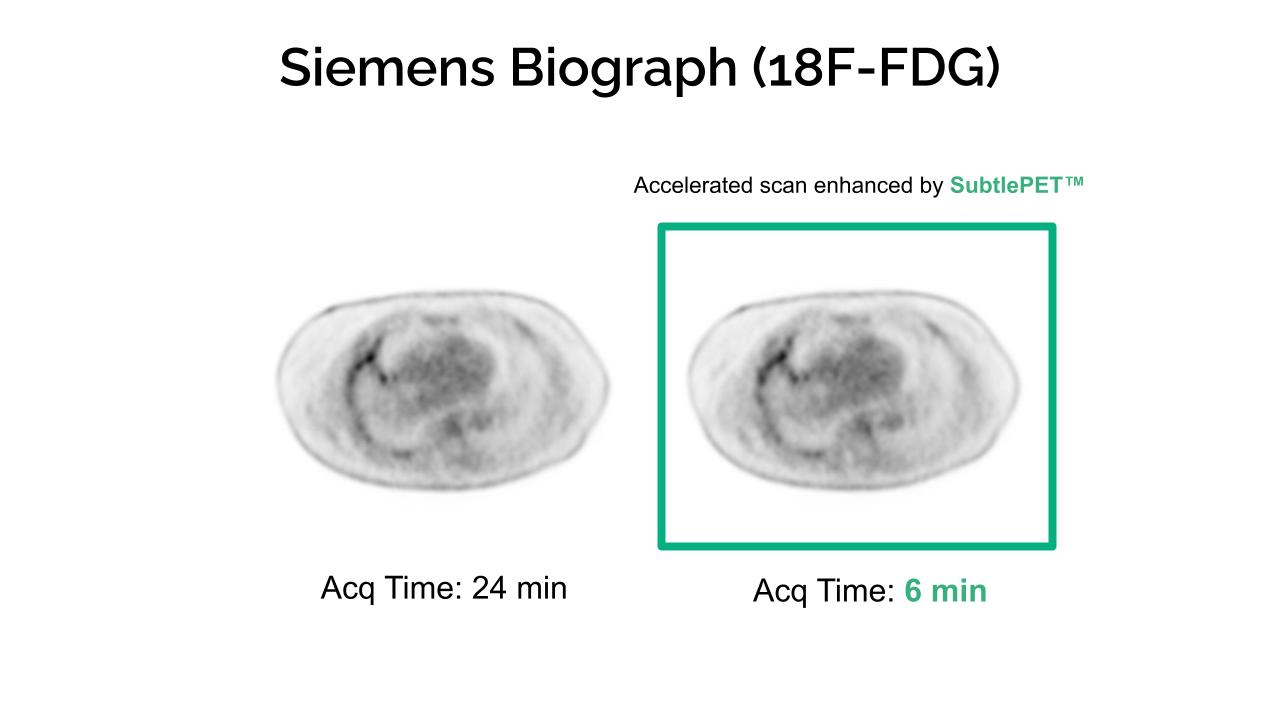 Siemens Biograph (18F-FDG)

Accelerated scan enhanced by SubtlePET™

Acq Time: 24 min

Acq Time: 6 min